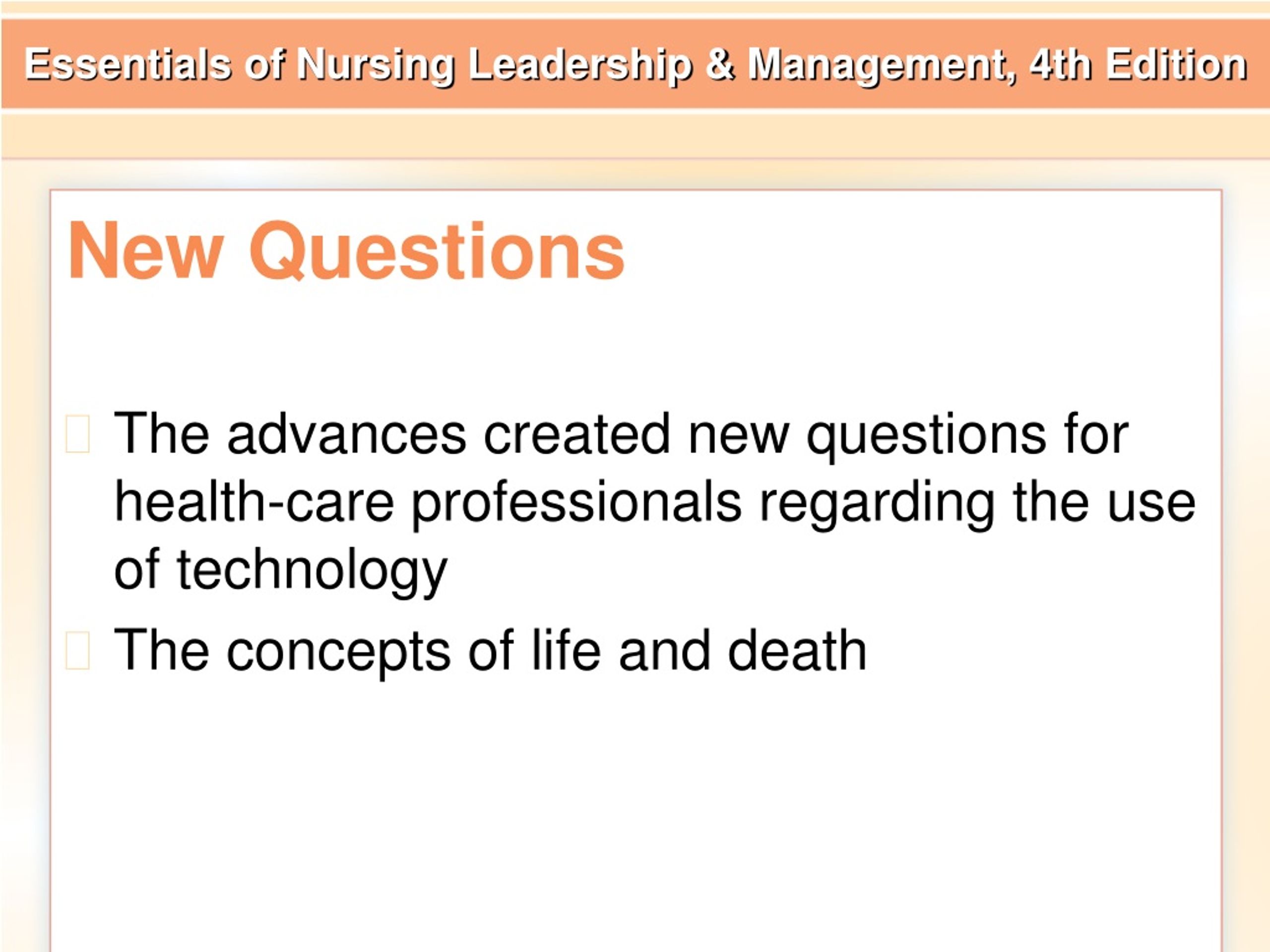 Essentials of Nursing Leadership & Management, 4th Edition

New Questions

The advances created new questions for health-care professionals regarding the use of technology

The concepts of life and death